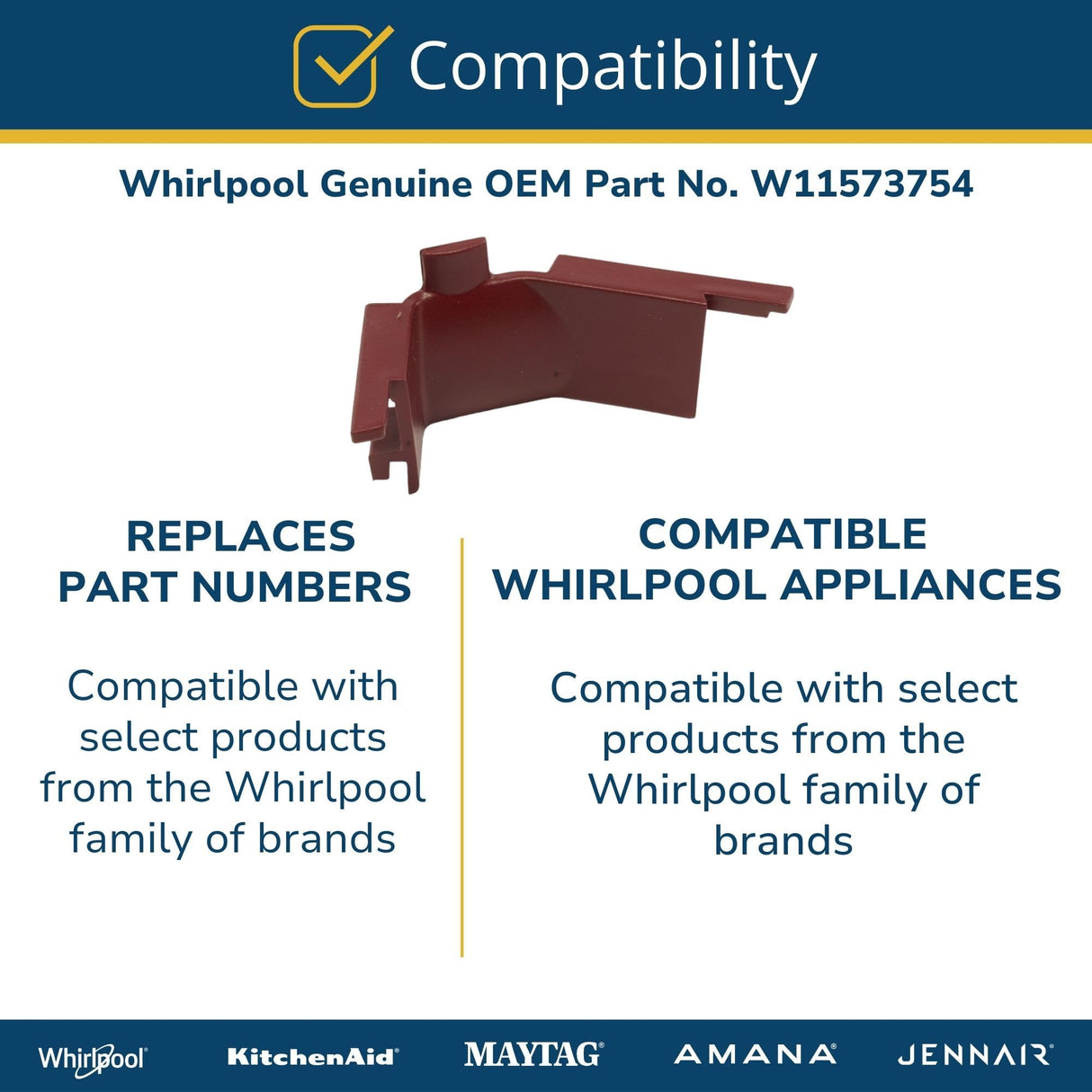 Compatibility

Whirlpool Genuine OEM Part No. W11573754

REPLACES PART NUMBERS

Compatible with select products from the Whirlpool family of brands

COMPATIBLE WHIRLPOOL APPLIANCES

Compatible with select products from the Whirlpool family of brands

Whirlpool KitchenAid MAYTAG AMANA JENNAIR